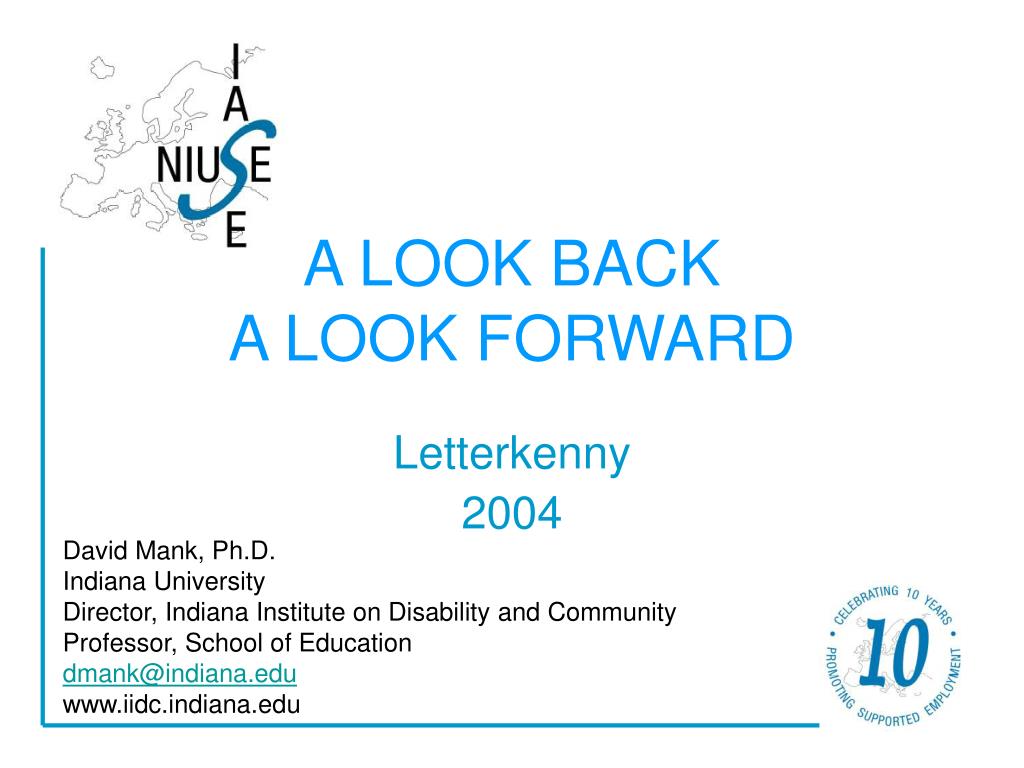 I
A
NIUSE
E

A LOOK BACK
A LOOK FORWARD

Letterkenny
2004

David Mank, Ph.D.
Indiana University
Director, Indiana Institute on Disability and Community
Professor, School of Education
dmank@indiana.edu
www.iidc.indiana.edu

CELEBRATING 10 YEARS
10
PROMOTING SUPPORTED EMPLOYMENT